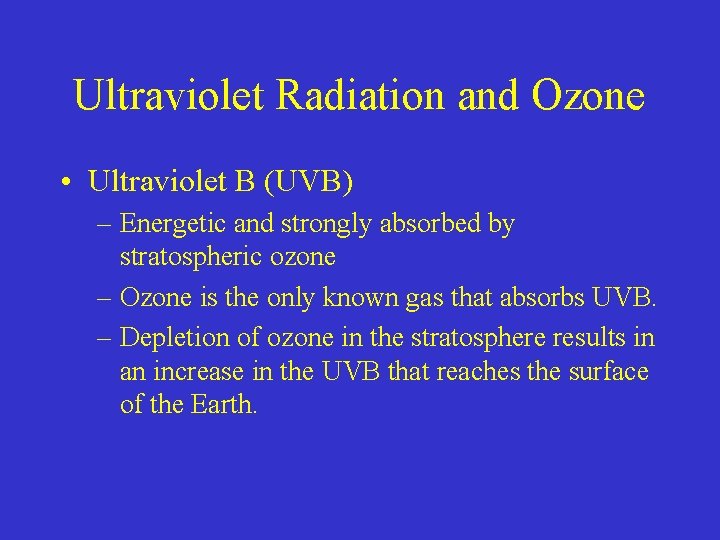 Ultraviolet Radiation and Ozone

• Ultraviolet B (UVB)
 – Energetic and strongly absorbed by stratospheric ozone
 – Ozone is the only known gas that absorbs UVB.
 – Depletion of ozone in the stratosphere results in an increase in the UVB that reaches the surface of the Earth.